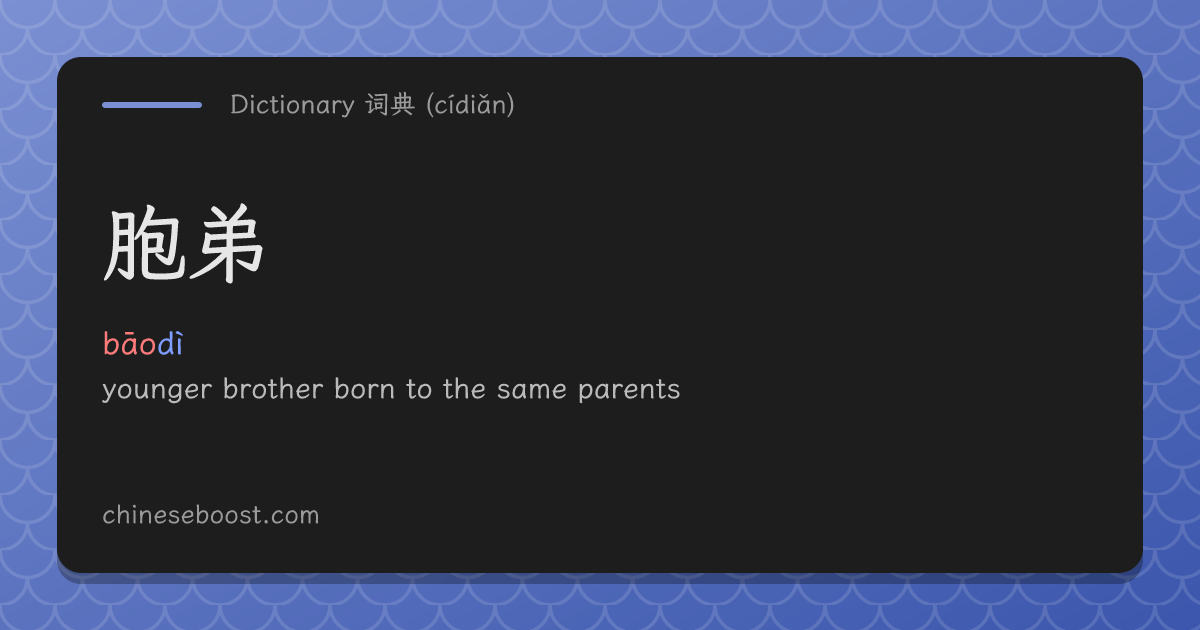 Dictionary 词典 (cídiǎn)

胞弟

bāodì

younger brother born to the same parents

chineseboost.com